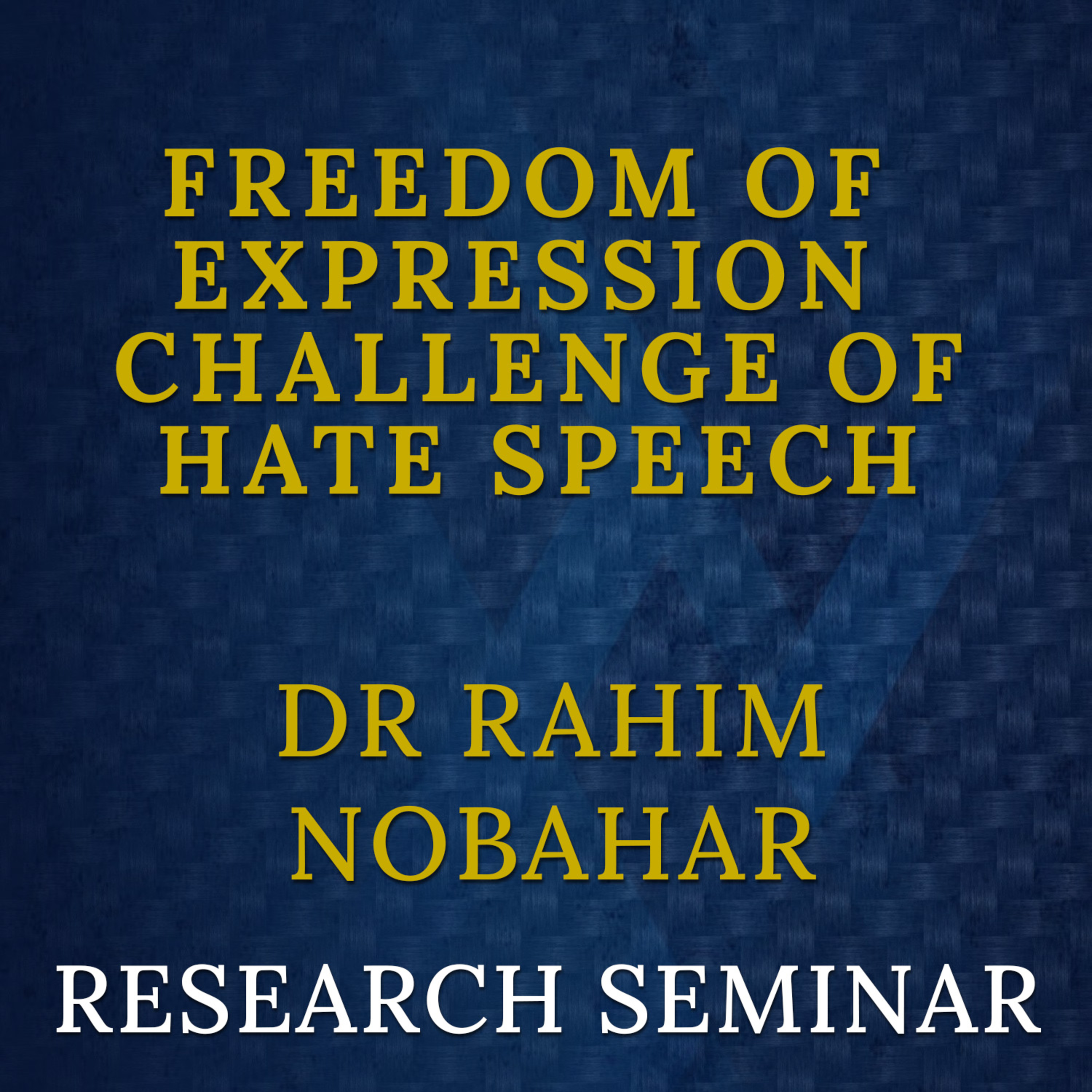 FREEDOM OF EXPRESSION CHALLENGE OF HATE SPEECH

DR RAHIM NOBAHAR

RESEARCH SEMINAR